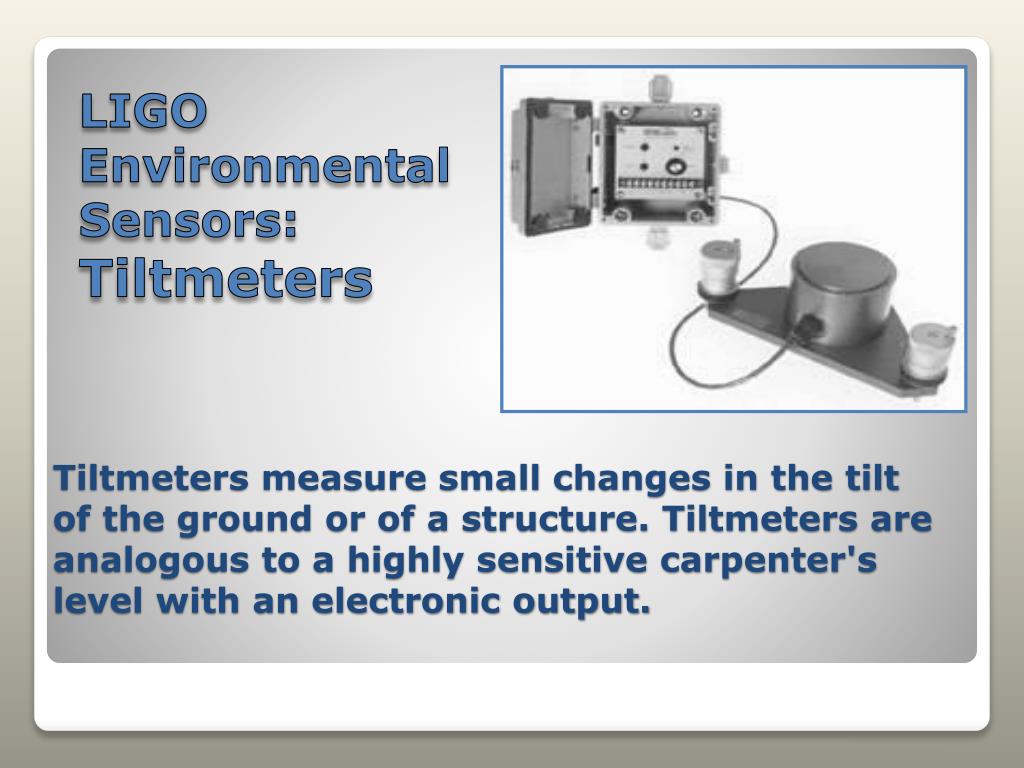 LIGO Environmental Sensors: Tiltmeters

Tiltmeters measure small changes in the tilt of the ground or of a structure. Tiltmeters are analogous to a highly sensitive carpenter's level with an electronic output.